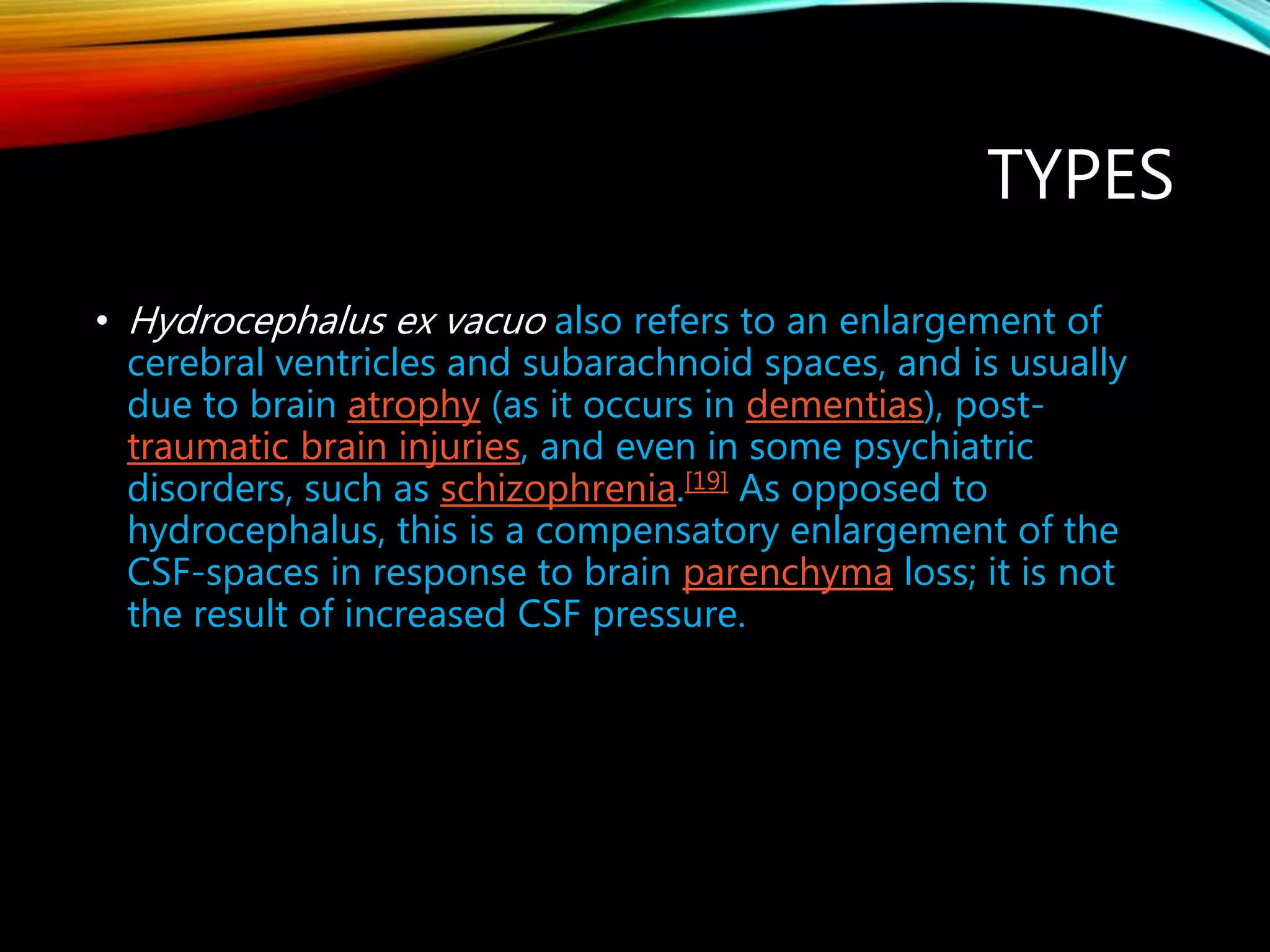 TYPES

• Hydrocephalus ex vacuo also refers to an enlargement of cerebral ventricles and subarachnoid spaces, and is usually due to brain atrophy (as it occurs in dementias), post-traumatic brain injuries, and even in some psychiatric disorders, such as schizophrenia.[19] As opposed to hydrocephalus, this is a compensatory enlargement of the CSF-spaces in response to brain parenchyma loss; it is not the result of increased CSF pressure.